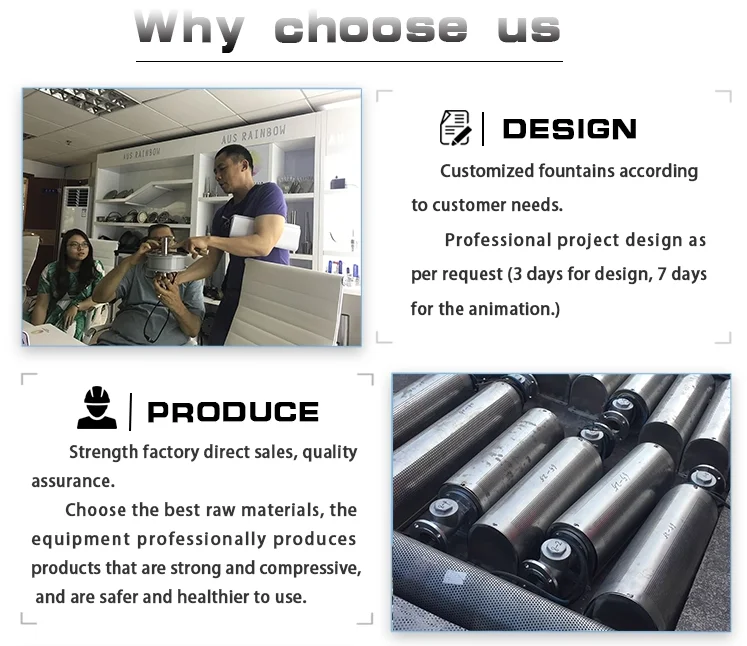 Why choose us

AUS RAINBOW

AUS RAINBOW

DESIGN

Customized fountains according to customer needs.

Professional project design as per request (3 days for design, 7 days for the animation.)

PRODUCE

Strength factory direct sales, quality assurance.

Choose the best raw materials, the equipment professionally produces products that are strong and compressive, and are safer and healthier to use.